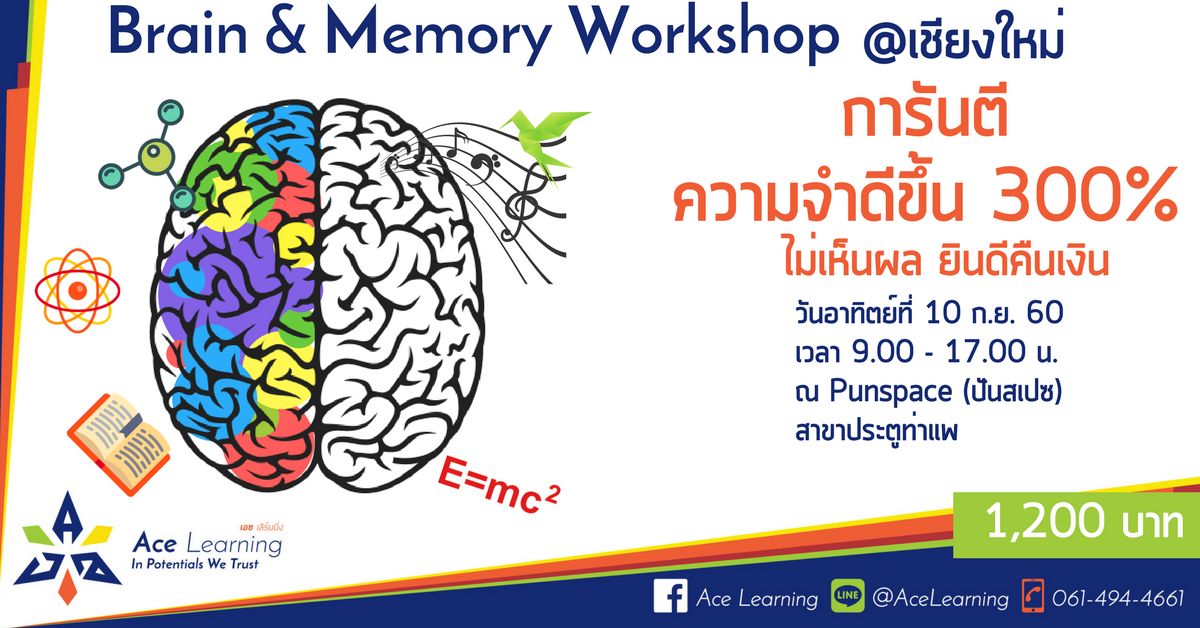 Brain & Memory Workshop @เชียงใหม่

การันตี
ความจำดีขึ้น 300%
ไม่เห็นผล ยินดีคืนเงิน

วันอาทิตย์ที่ 10 ก.ย. 60
เวลา 9.00 - 17.00 น.
ณ Punspace (ปันสเปซ)
สาขาประตูท่าแพ

$E=mc^2$

1,200 บาท

เอซ เลิร์นนิ่ง
Ace Learning
In Potentials We Trust

Ace Learning
LINE @AceLearning
061-494-4661